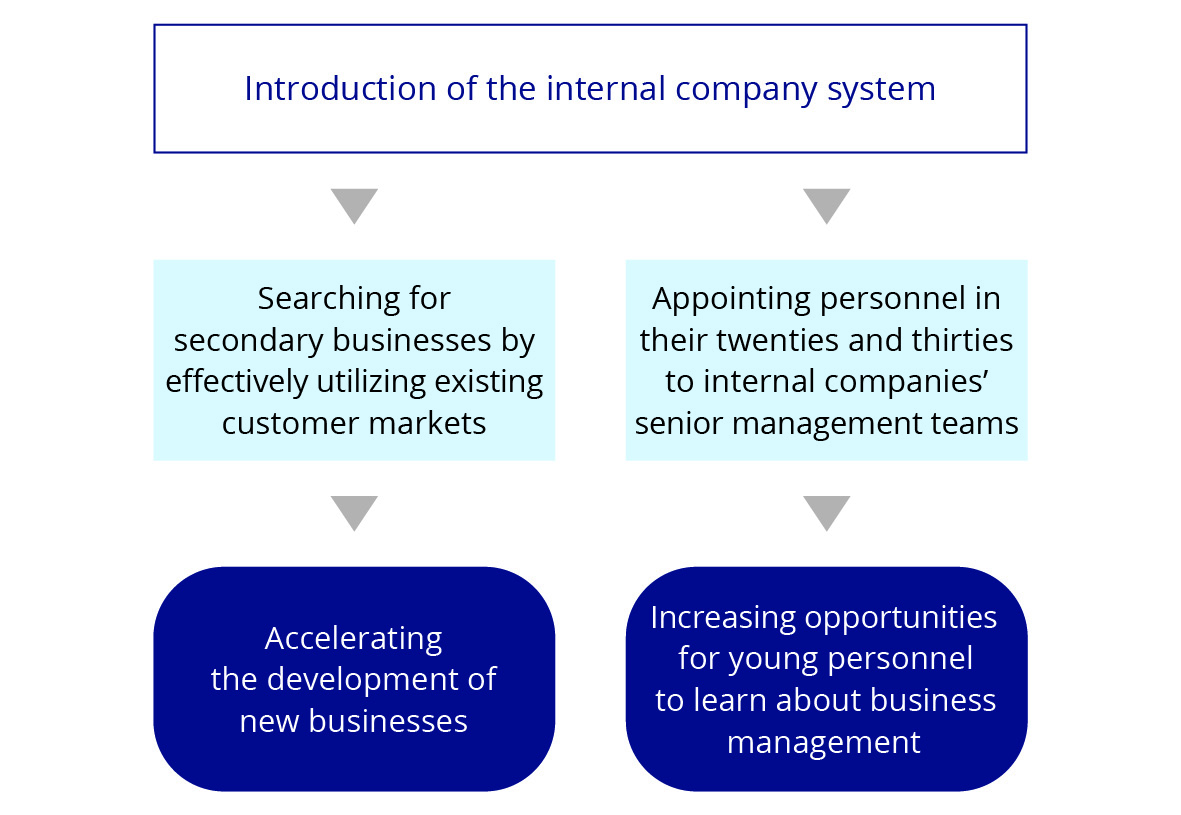 Introduction of the internal company system

Searching for secondary businesses by effectively utilizing existing customer markets

Accelerating the development of new businesses

Appointing personnel in their twenties and thirties to internal companies' senior management teams

Increasing opportunities for young personnel to learn about business management